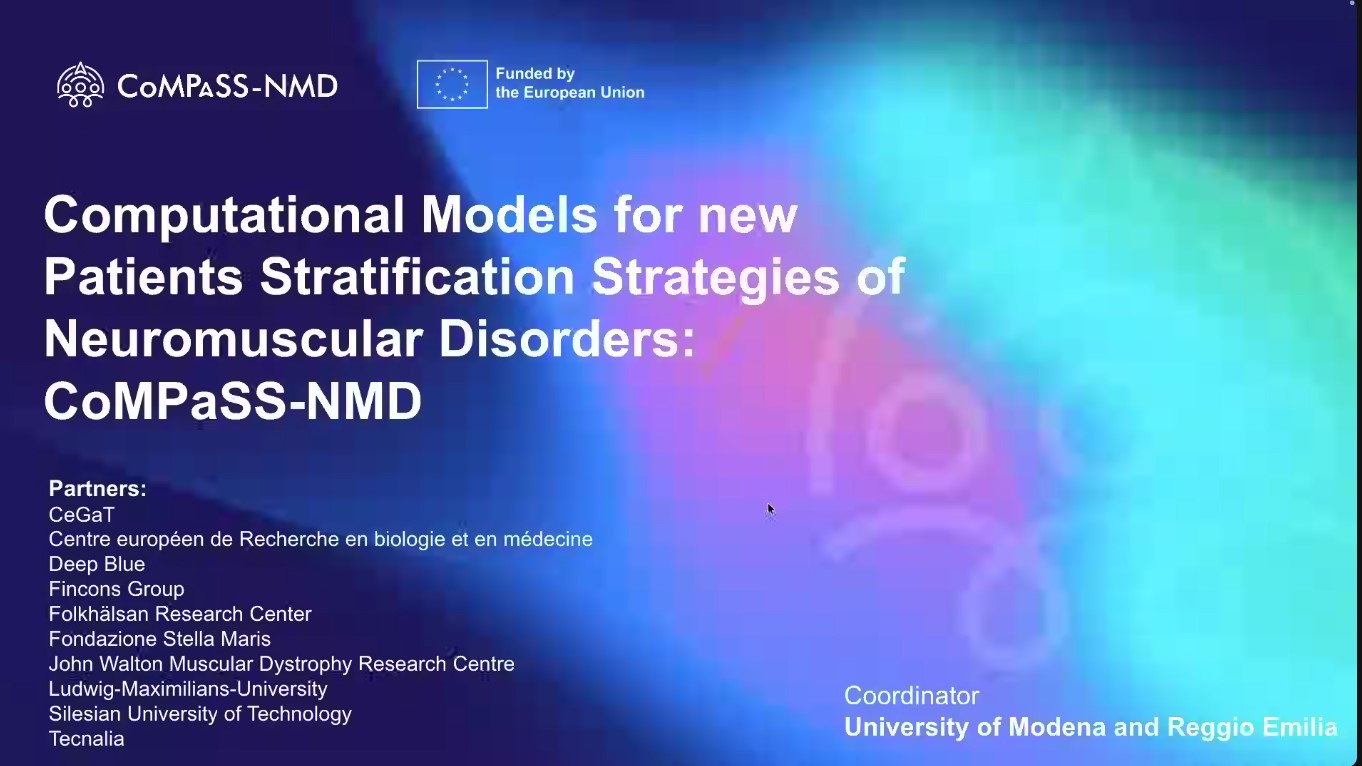 CoMPaSS-NMD

Funded by
the European Union

Computational Models for new Patients Stratification Strategies of Neuromuscular Disorders: CoMPaSS-NMD

Partners:
CeGaT
Centre européen de Recherche en biologie et en médecine
Deep Blue
Fincons Group
Folkhälsan Research Center
Fondazione Stella Maris
John Walton Muscular Dystrophy Research Centre
Ludwig-Maximilians-University
Silesian University of Technology
Tecnalia

Coordinator
University of Modena and Reggio Emilia